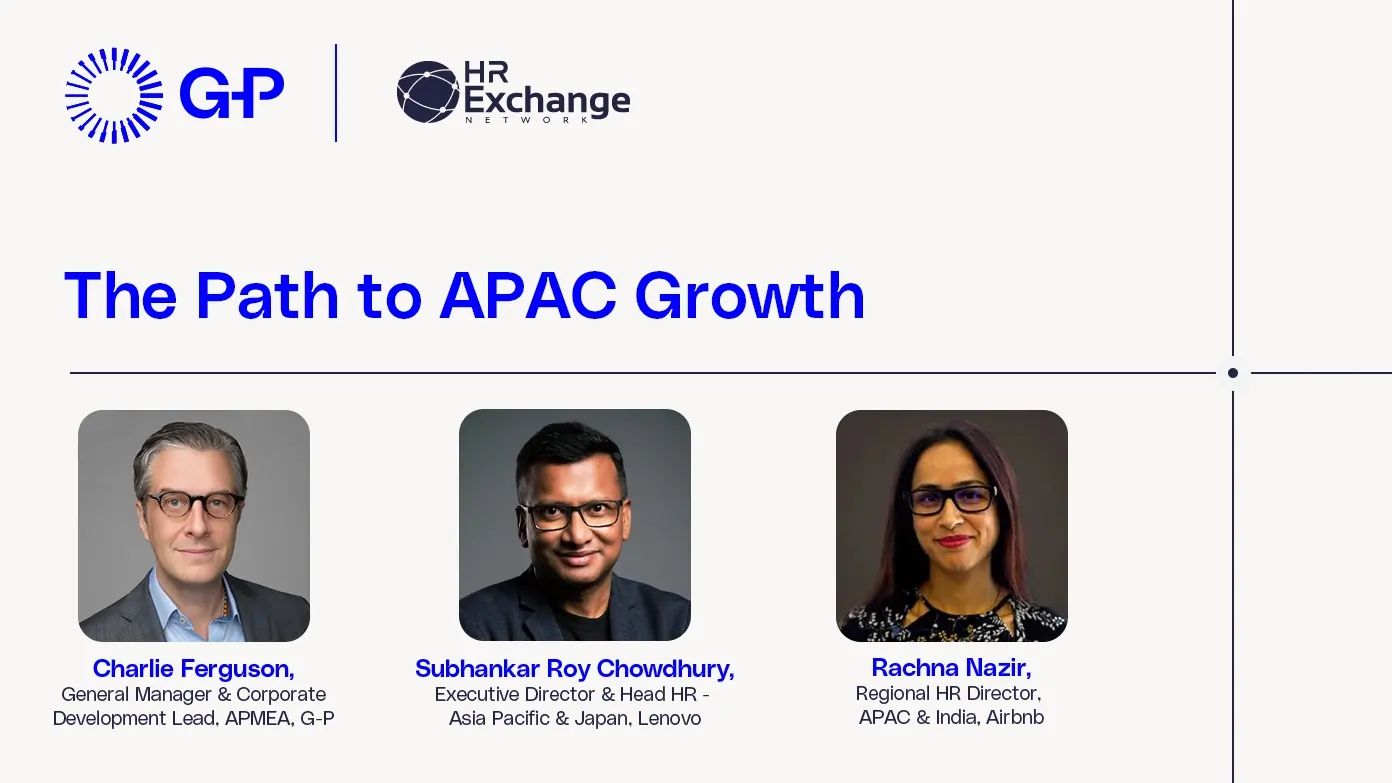 G-P

HR Exchange NETWORK

The Path to APAC Growth

Charlie Ferguson,
General Manager & Corporate Development Lead, APMEA, G-P

Subhankar Roy Chowdhury,
Executive Director & Head HR - Asia Pacific & Japan, Lenovo

Rachna Nazir,
Regional HR Director, APAC & India, Airbnb